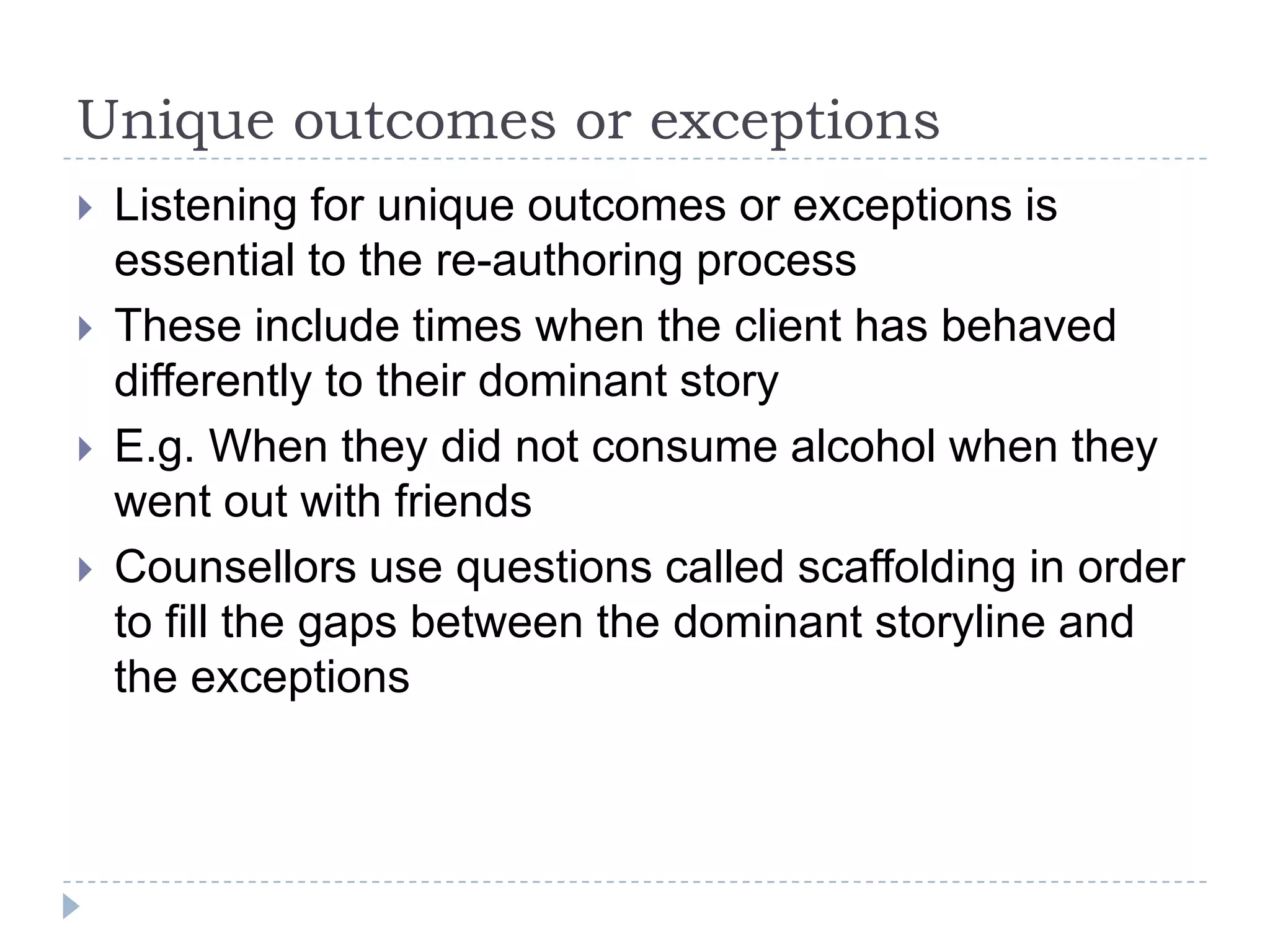 Unique outcomes or exceptions

Listening for unique outcomes or exceptions is essential to the re-authoring process

These include times when the client has behaved differently to their dominant story

E.g. When they did not consume alcohol when they went out with friends

Counsellors use questions called scaffolding in order to fill the gaps between the dominant storyline and the exceptions